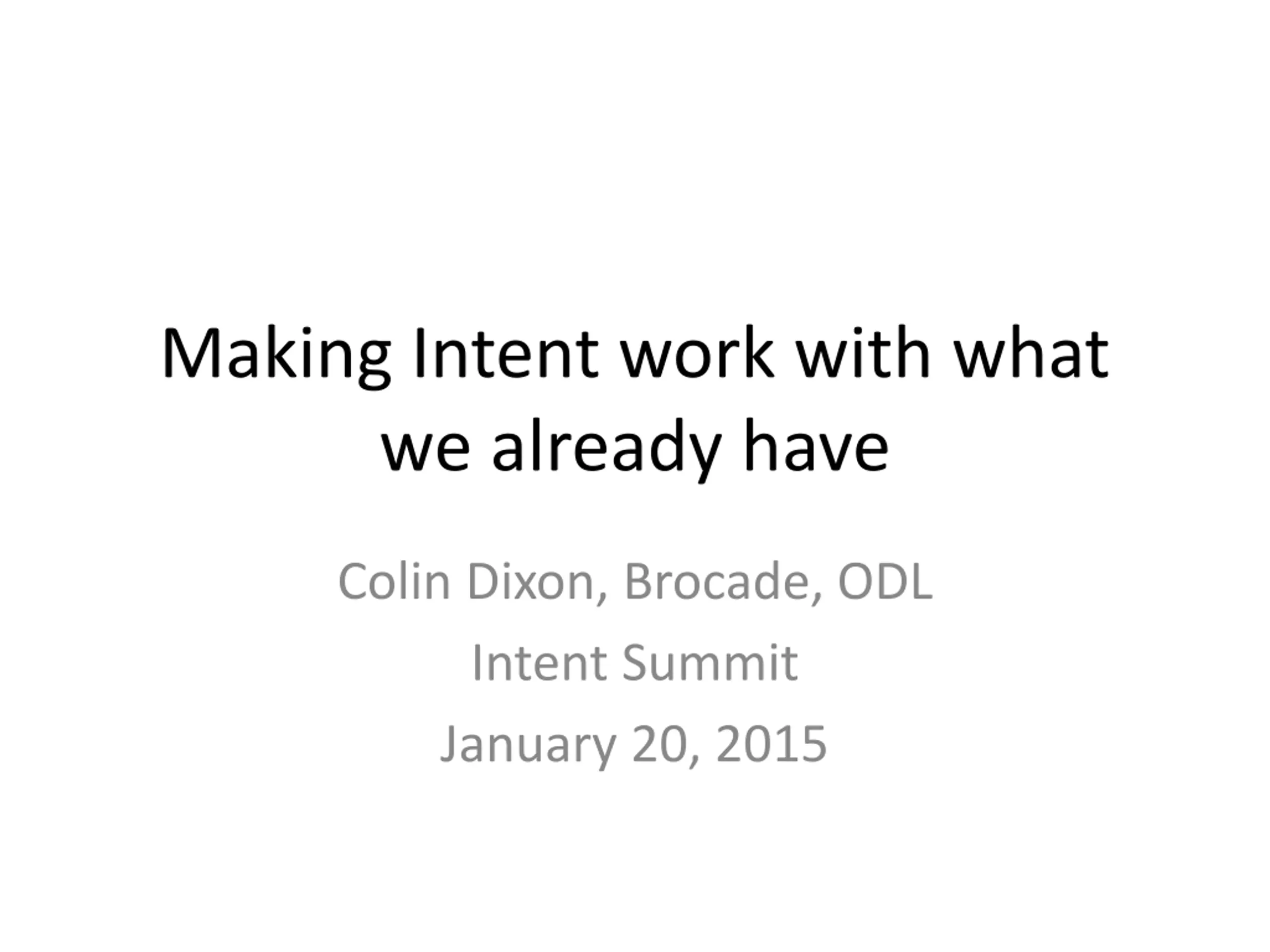 Making Intent work with what we already have

Colin Dixon, Brocade, ODL

Intent Summit

January 20, 2015